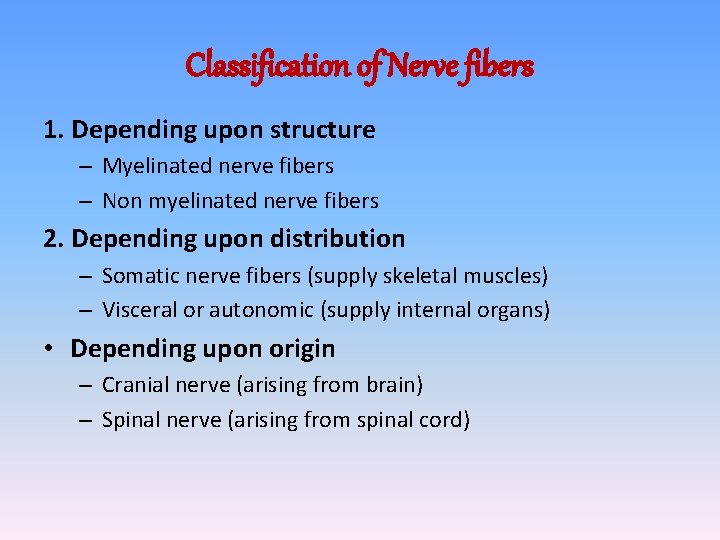 Classification of Nerve fibers

1. Depending upon structure
– Myelinated nerve fibers
– Non myelinated nerve fibers

2. Depending upon distribution
– Somatic nerve fibers (supply skeletal muscles)
– Visceral or autonomic (supply internal organs)

• Depending upon origin
– Cranial nerve (arising from brain)
– Spinal nerve (arising from spinal cord)